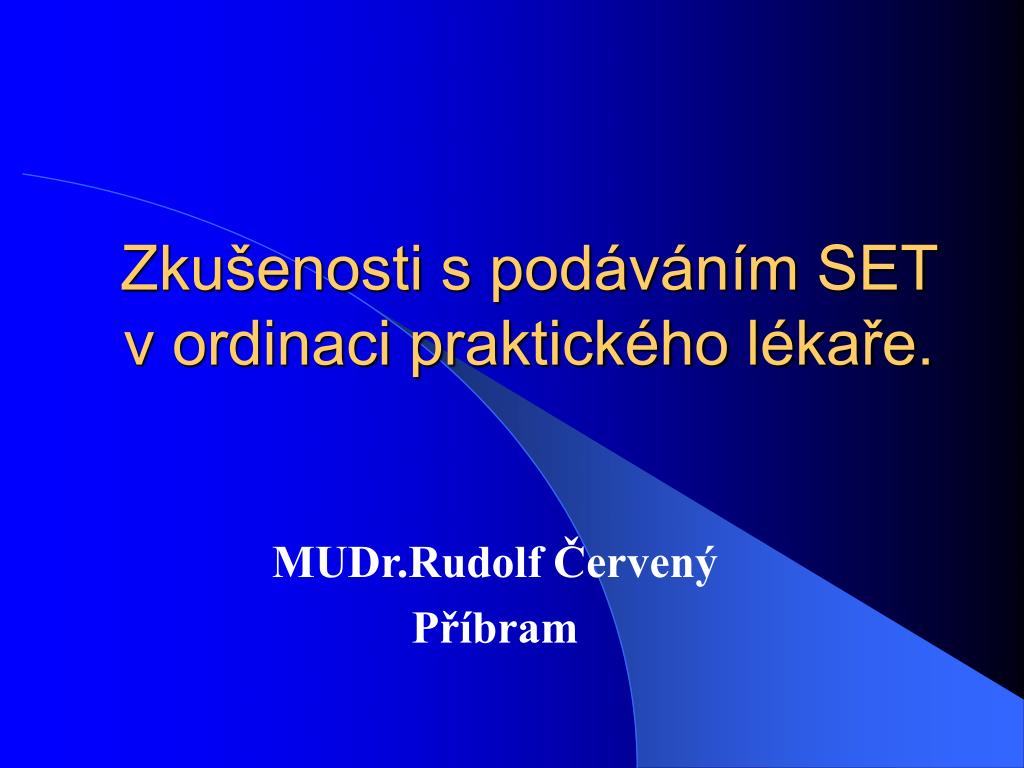 Zkušenosti s podáváním SET v ordinaci praktického lékaře.

MUDr.Rudolf Červený
Příbram